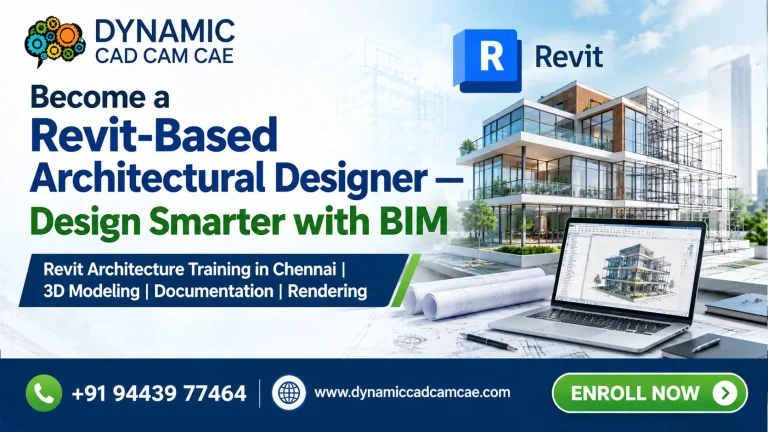 DYNAMIC
CAD CAM CAE

R Revit

Become a
Revit-Based
Architectural Designer —
Design Smarter with BIM

Revit Architecture Training in Chennai |
3D Modeling | Documentation | Rendering

+91 94439 77464

www.dynamiccadcamcae.com

ENROLL NOW